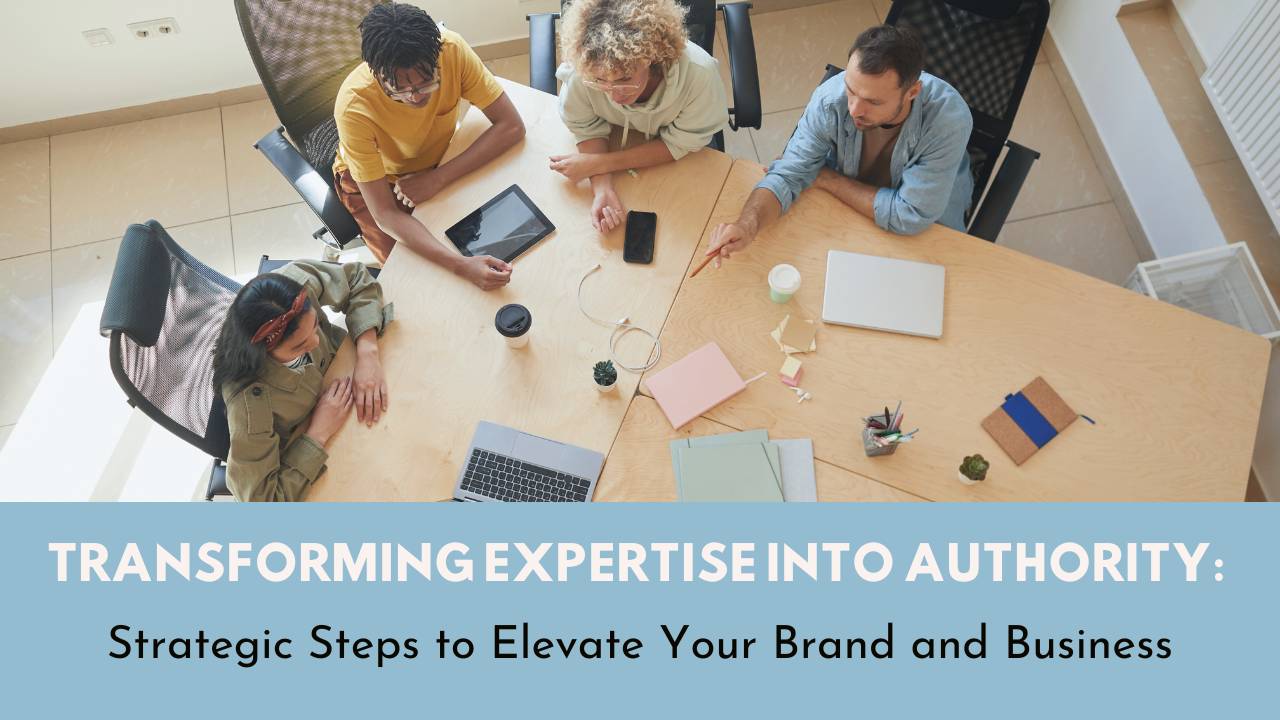 TRANSFORMING EXPERTISE INTO AUTHORITY:

Strategic Steps to Elevate Your Brand and Business